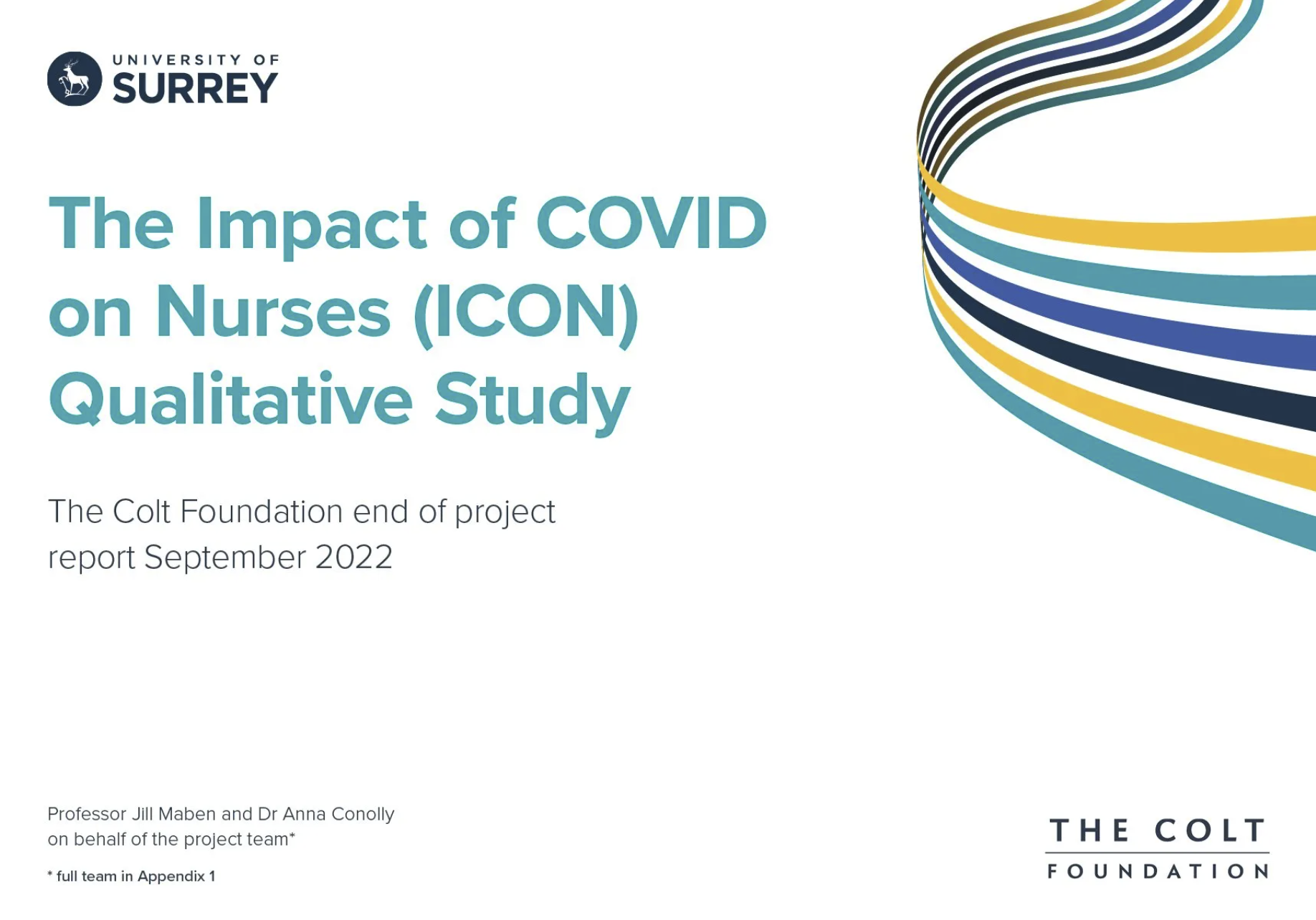 UNIVERSITY OF
SURREY

The Impact of COVID on Nurses (ICON) Qualitative Study

The Colt Foundation end of project report September 2022

Professor Jill Maben and Dr Anna Conolly on behalf of the project team*

* full team in Appendix 1

THE COLT
FOUNDATION